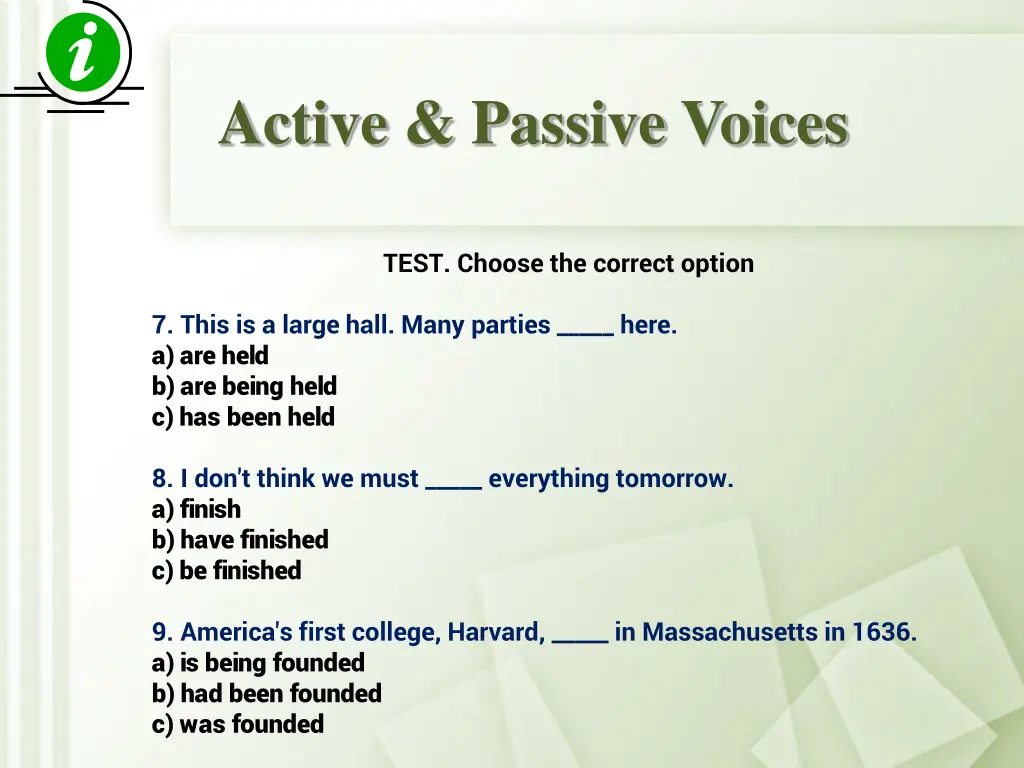 i

Active & Passive Voices

TEST. Choose the correct option

7. This is a large hall. Many parties _____ here.
a) are held
b) are being held
c) has been held

8. I don't think we must _____ everything tomorrow.
a) finish
b) have finished
c) be finished

9. America's first college, Harvard, _____ in Massachusetts in 1636.
a) is being founded
b) had been founded
c) was founded